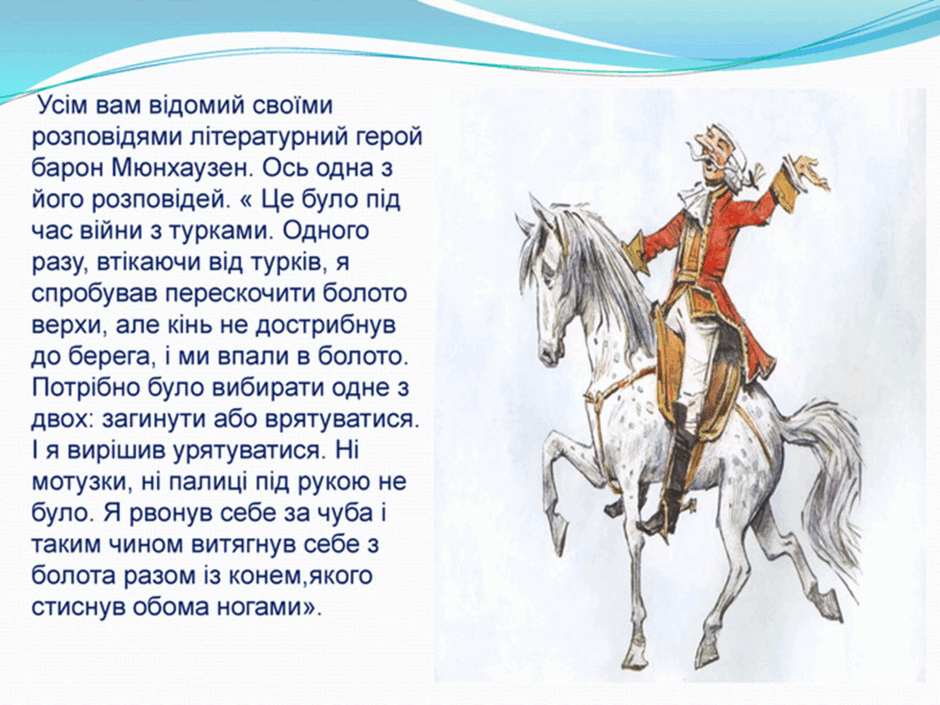 Усім вам відомий своїми розповідями літературний герой барон Мюнхаузен. Ось одна з його розповідей. « Це було під час війни з турками. Одного разу, втікаючи від турків, я спробував перескочити болото верхи, але кінь не дострибнув до берега, і ми впали в болото. Потрібно було вибирати одне з двох: загинути або врятуватися. І я вирішив урятуватися. Ні мотузки, ні палиці під рукою не було. Я рвонув себе за чуба і таким чином витягнув себе з болота разом із конем,якого стиснув обома ногами».